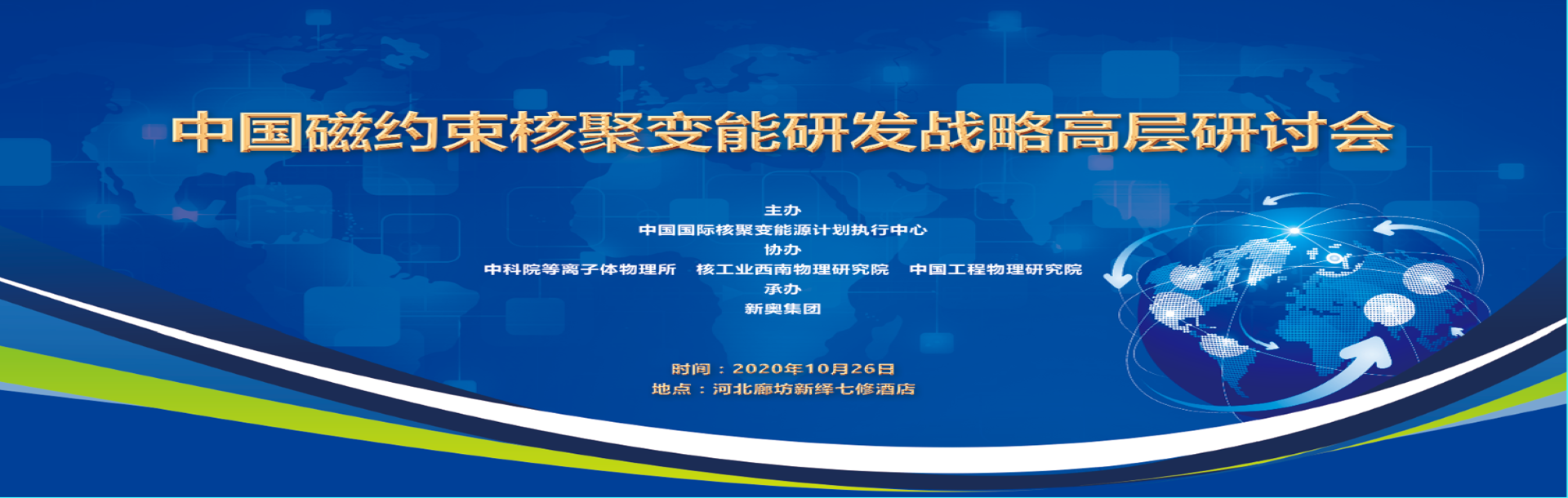 中国磁约束核聚变能研发战略高层研讨会

主办
中国国际核聚变能源计划执行中心
协办
中科院等离子体物理所　核工业西南物理研究院　中国工程物理研究院
承办
新奥集团

时间：2020年10月26日
地点：河北廊坊新绎七修酒店